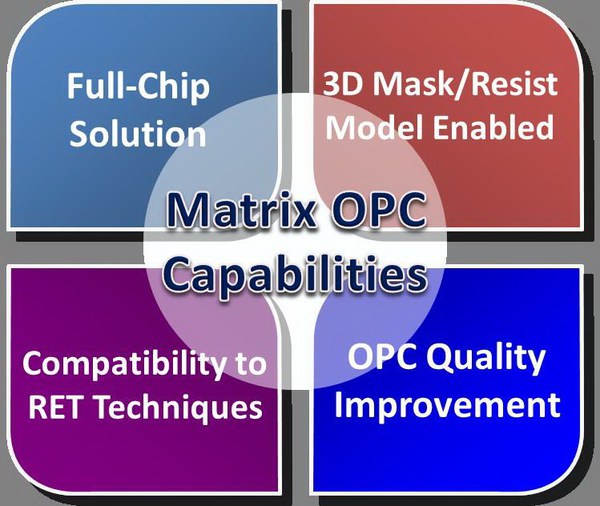 Full-Chip Solution

3D Mask/Resist Model Enabled

Matrix OPC Capabilities

Compatibility to RET Techniques

OPC Quality Improvement